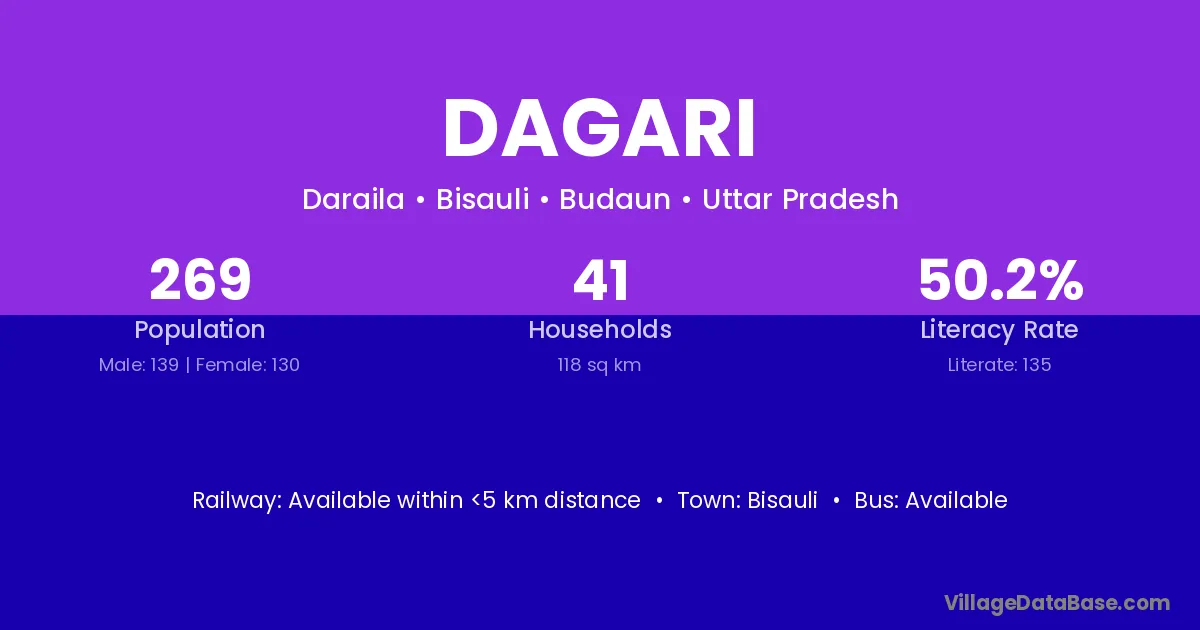 DAGARI

Daraila • Bisauli • Budaun • Uttar Pradesh

269
Population
Male: 139 | Female: 130

41
Households
118 sq km

50.2%
Literacy Rate
Literate: 135

Railway: Available within <5 km distance • Town: Bisauli • Bus: Available

VillageDataBase.com